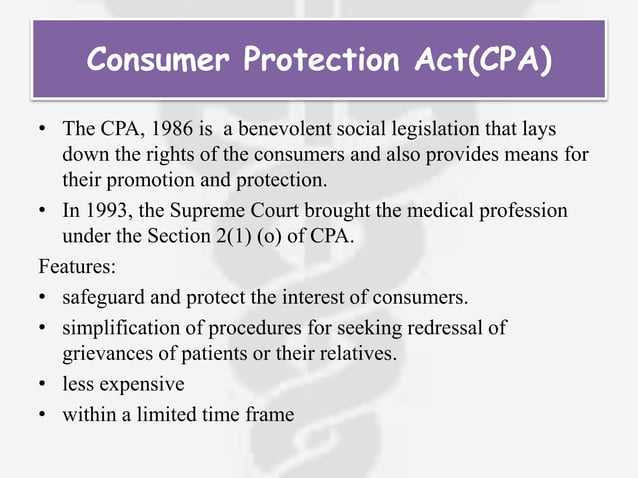 Consumer Protection Act(CPA)

• The CPA, 1986 is a benevolent social legislation that lays down the rights of the consumers and also provides means for their promotion and protection.
• In 1993, the Supreme Court brought the medical profession under the Section 2(1) (o) of CPA.

Features:
• safeguard and protect the interest of consumers.
• simplification of procedures for seeking redressal of grievances of patients or their relatives.
• less expensive
• within a limited time frame